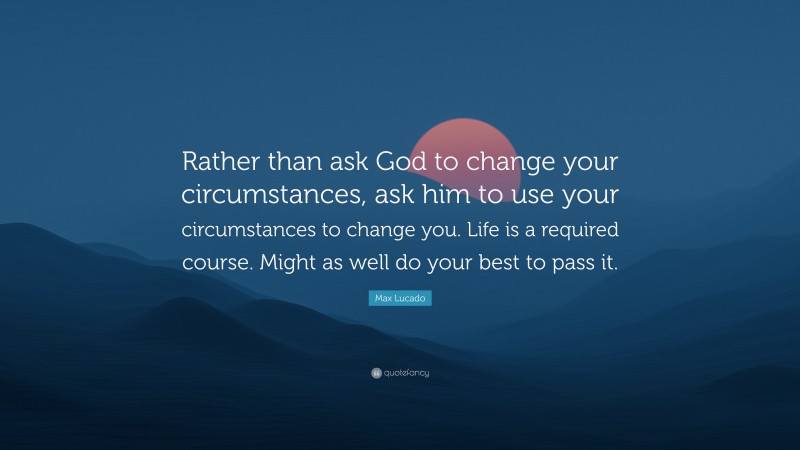 Rather than ask God to change your circumstances, ask him to use your circumstances to change you. Life is a required course. Might as well do your best to pass it.

Max Lucado

quotefancy